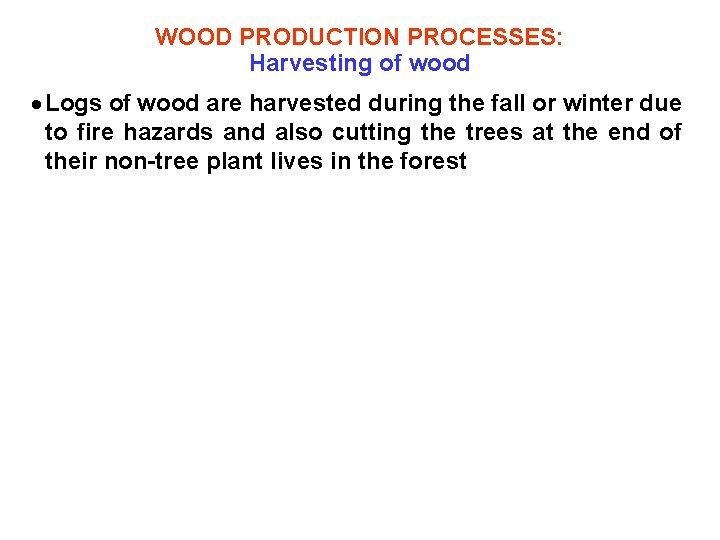 WOOD PRODUCTION PROCESSES:
Harvesting of wood

• Logs of wood are harvested during the fall or winter due to fire hazards and also cutting the trees at the end of their non-tree plant lives in the forest